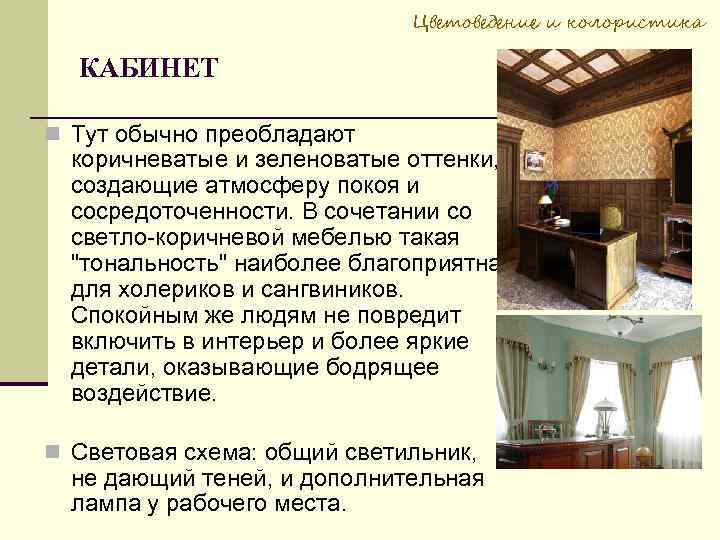 Цветоведение и колористика

КАБИНЕТ

Тут обычно преобладают коричневатые и зеленоватые оттенки, создающие атмосферу покоя и сосредоточенности. В сочетании со светло-коричневой мебелью такая "тональность" наиболее благоприятна для холериков и сангвиников. Спокойным же людям не повредит включить в интерьер и более яркие детали, оказывающие бодрящее воздействие.

Световая схема: общий светильник, не дающий теней, и дополнительная лампа у рабочего места.